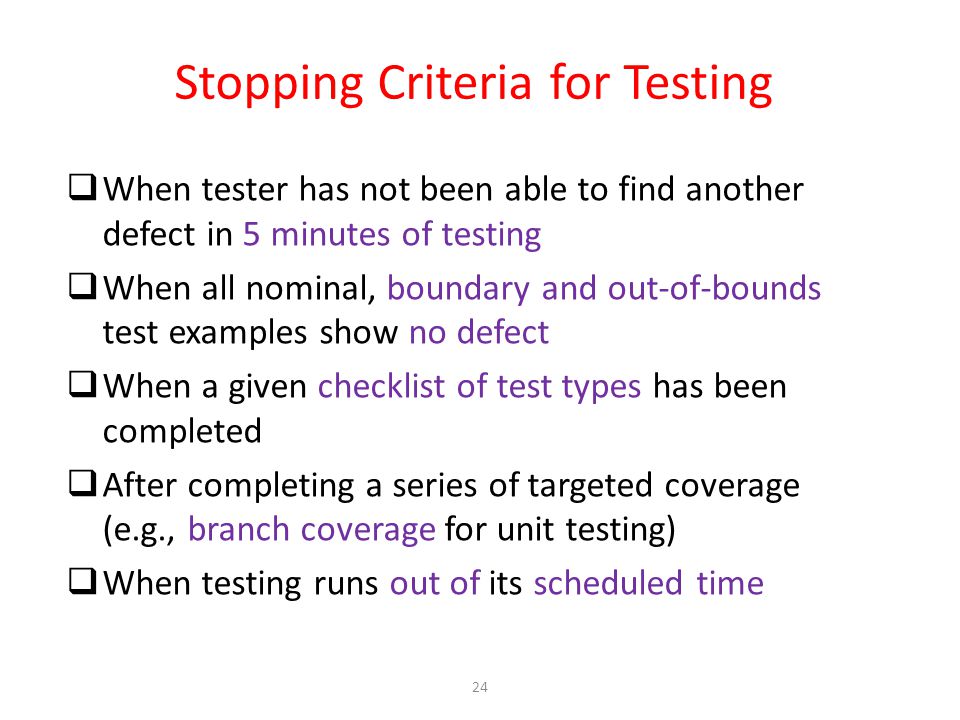 Stopping Criteria for Testing

❑ When tester has not been able to find another defect in 5 minutes of testing

❑ When all nominal, boundary and out-of-bounds test examples show no defect

❑ When a given checklist of test types has been completed

❑ After completing a series of targeted coverage (e.g., branch coverage for unit testing)

❑ When testing runs out of its scheduled time

24